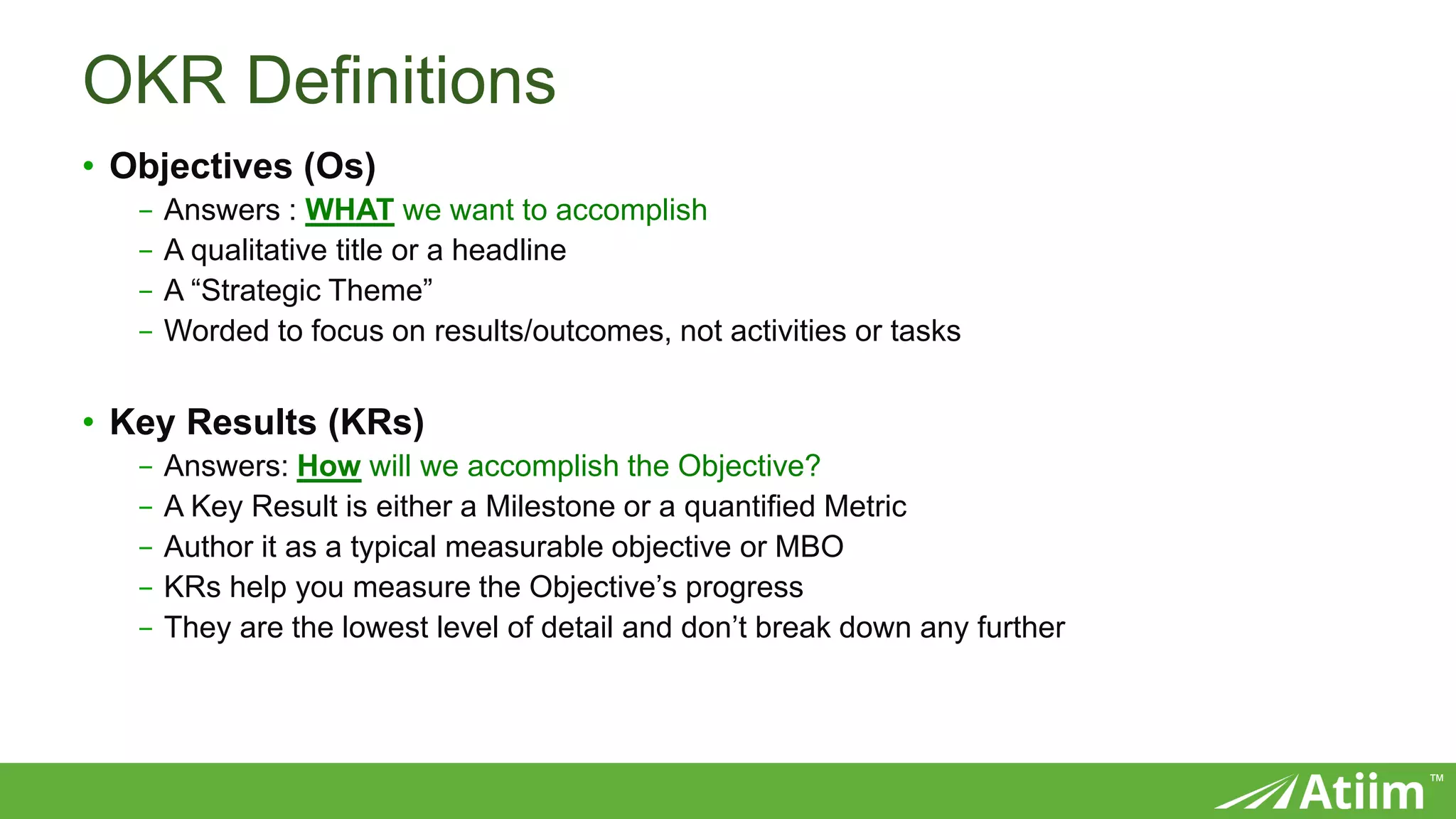 OKR Definitions

• Objectives (Os)
– Answers : WHAT we want to accomplish
– A qualitative title or a headline
– A “Strategic Theme”
– Worded to focus on results/outcomes, not activities or tasks

• Key Results (KRs)
– Answers: How will we accomplish the Objective?
– A Key Result is either a Milestone or a quantified Metric
– Author it as a typical measurable objective or MBO
– KRs help you measure the Objective’s progress
– They are the lowest level of detail and don’t break down any further

Atiim™